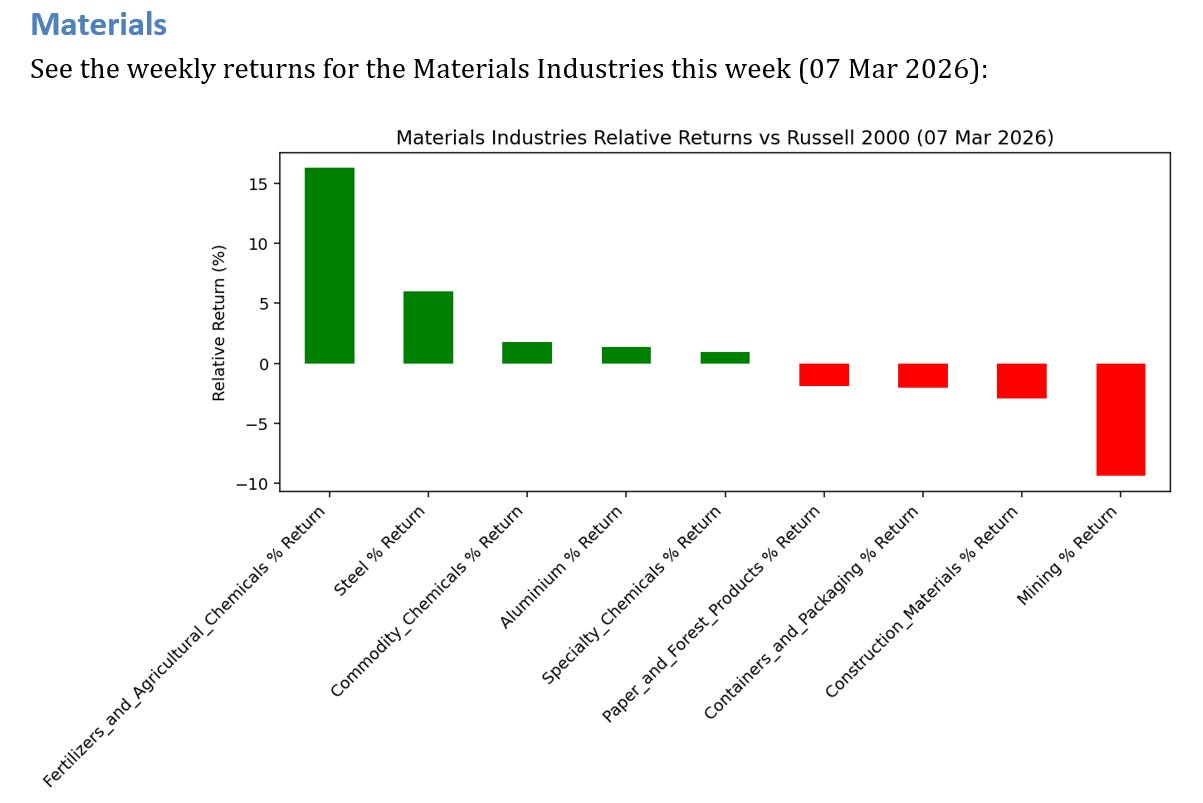 Materials

See the weekly returns for the Materials Industries this week (07 Mar 2026):

Materials Industries Relative Returns vs Russell 2000 (07 Mar 2026)

Relative Return (%)

15
10
5
0
−5
−10

Fertilizers_and_Agricultural_Chemicals % Return
Steel % Return
Commodity_Chemicals % Return
Aluminium % Return
Specialty_Chemicals % Return
Paper_and_Forest_Products % Return
Containers_and_Packaging % Return
Construction_Materials % Return
Mining % Return